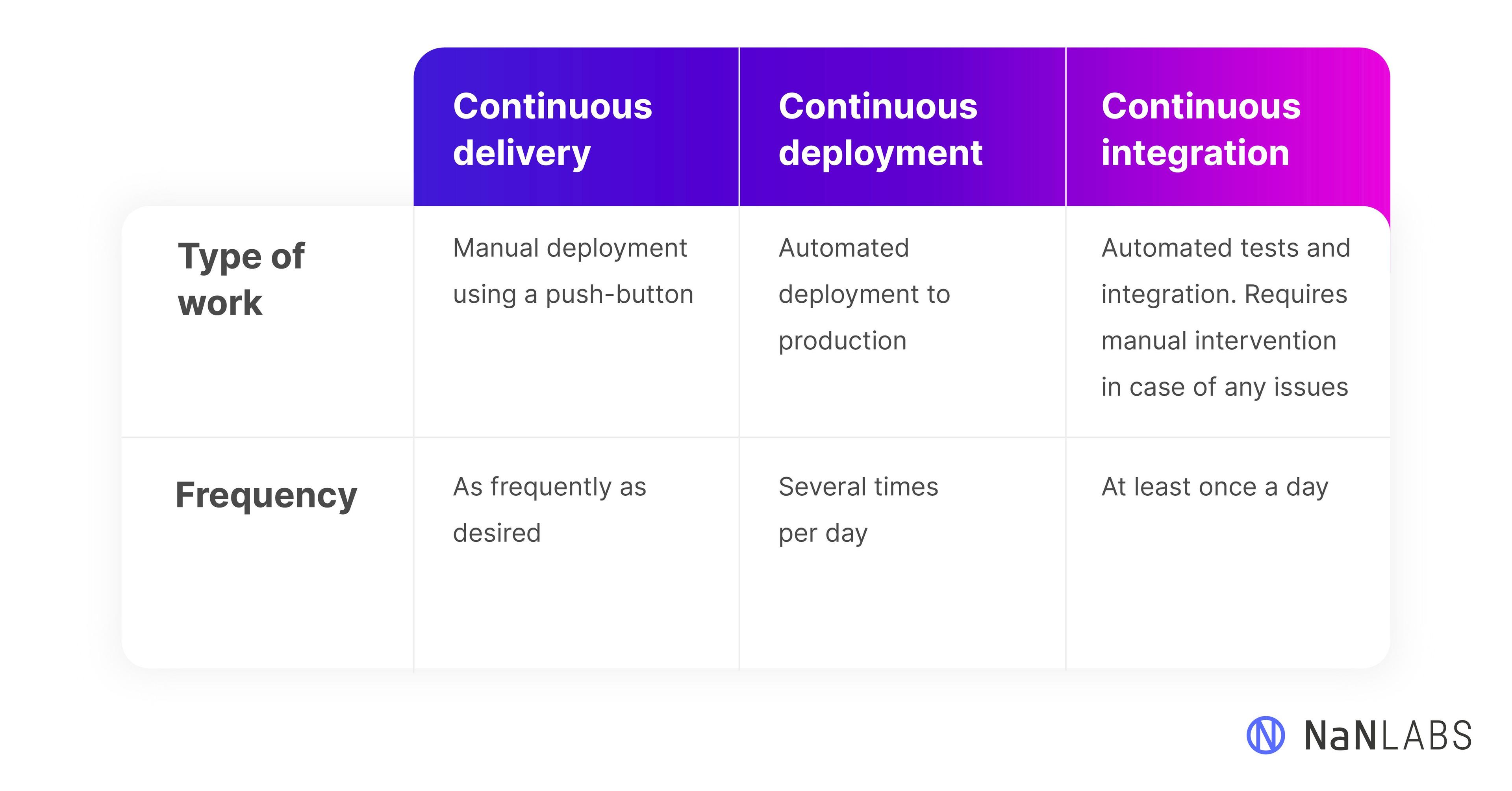 | | Continuous delivery | Continuous deployment | Continuous integration |
|---|---|---|---|
| Type of work | Manual deployment using a push-button | Automated deployment to production | Automated tests and integration. Requires manual intervention in case of any issues |
| Frequency | As frequently as desired | Several times per day | At least once a day |

NaNLABS